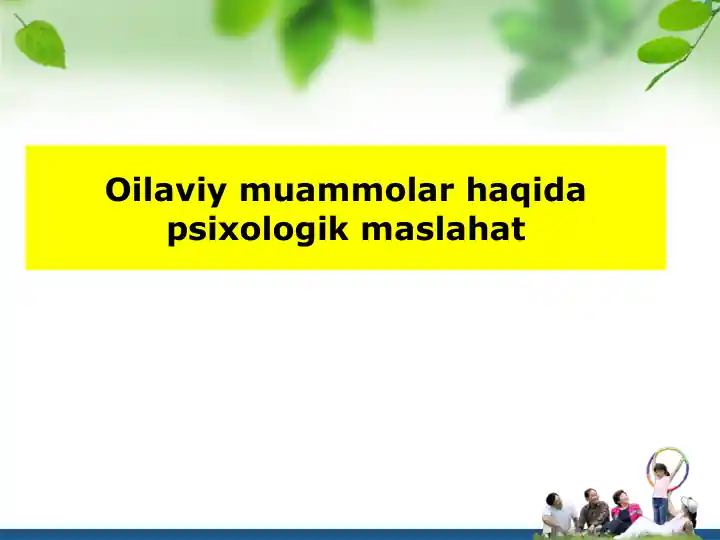 Oilaviy muammolar haqida psixologik maslahat